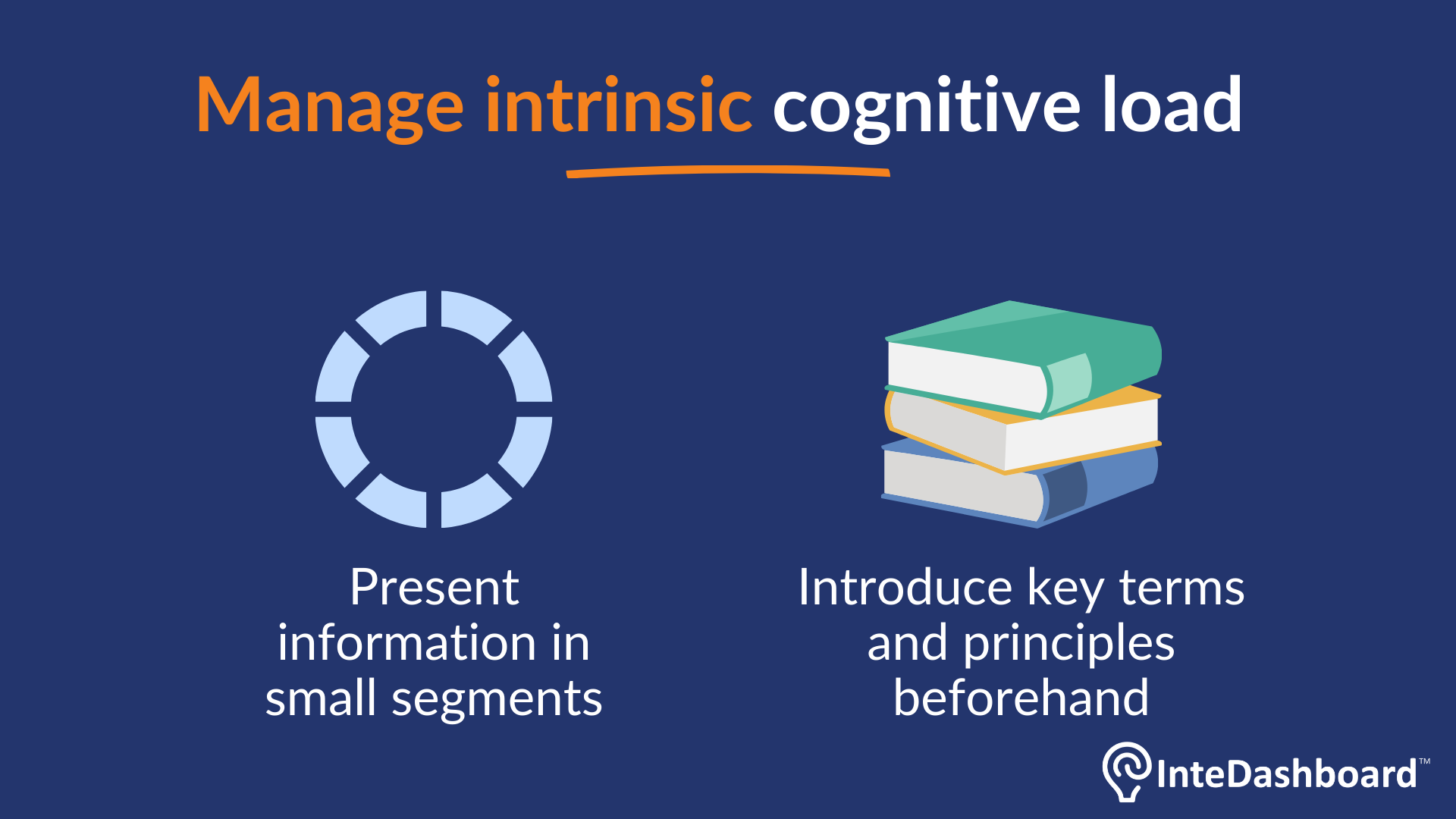 Manage intrinsic cognitive load

Present information in small segments

Introduce key terms and principles beforehand

InteDashboard™